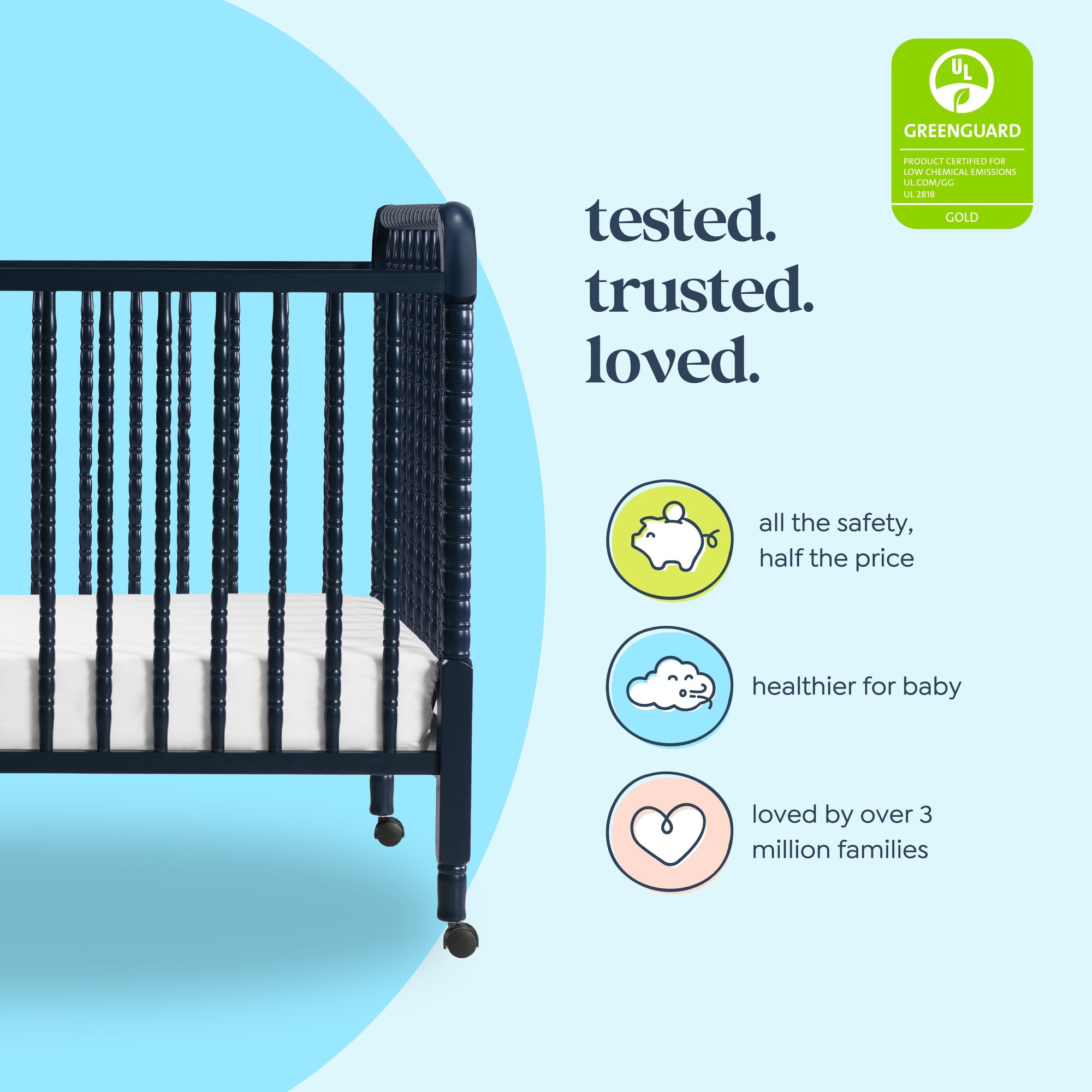 UL
GREENGUARD
PRODUCT CERTIFIED FOR LOW CHEMICAL EMISSIONS
UL.COM/GG
UL 2818
GOLD

tested.
trusted.
loved.

all the safety, half the price

healthier for baby

loved by over 3 million families